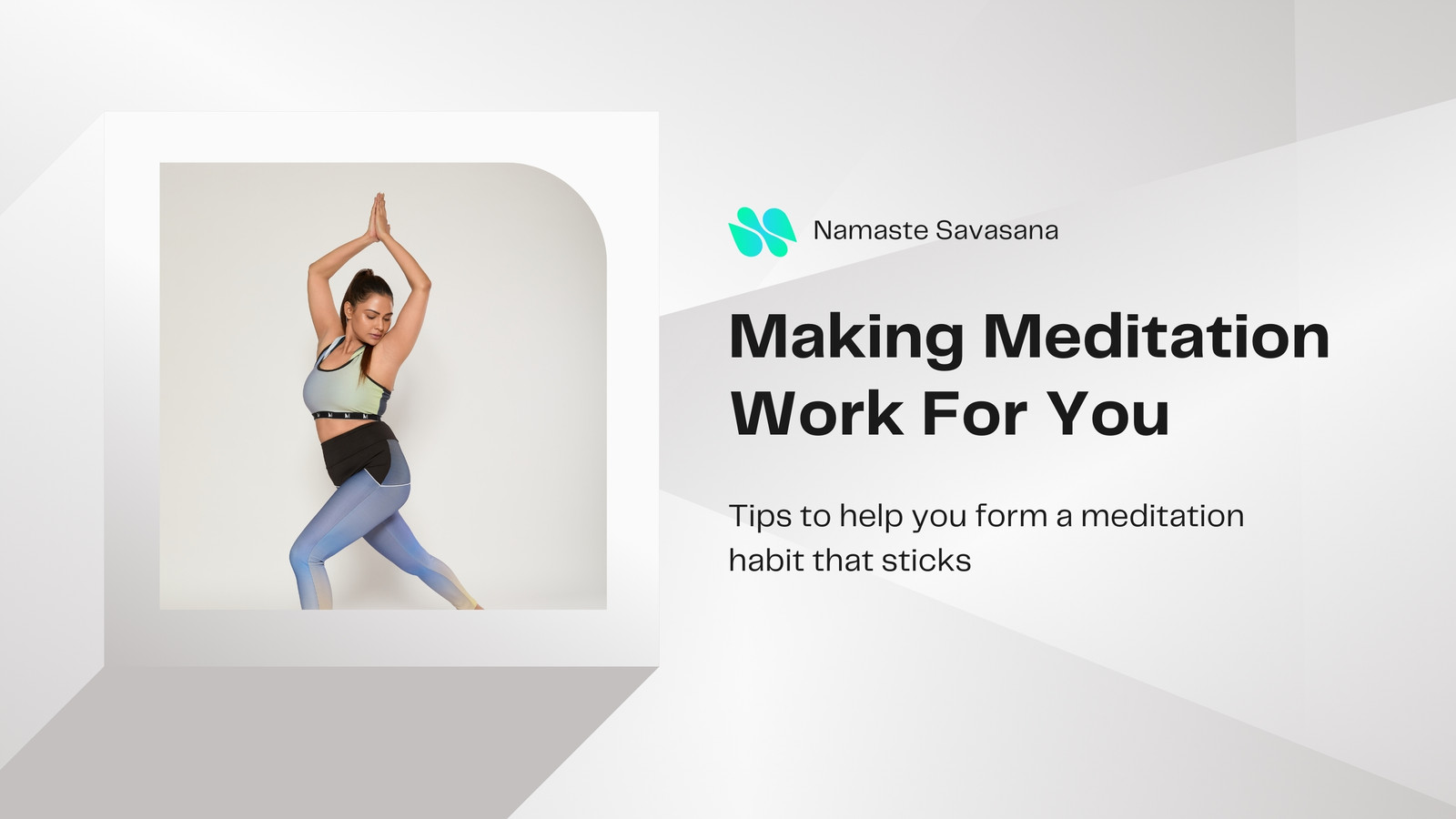 Namaste Savasana

Making Meditation Work For You

Tips to help you form a meditation habit that sticks